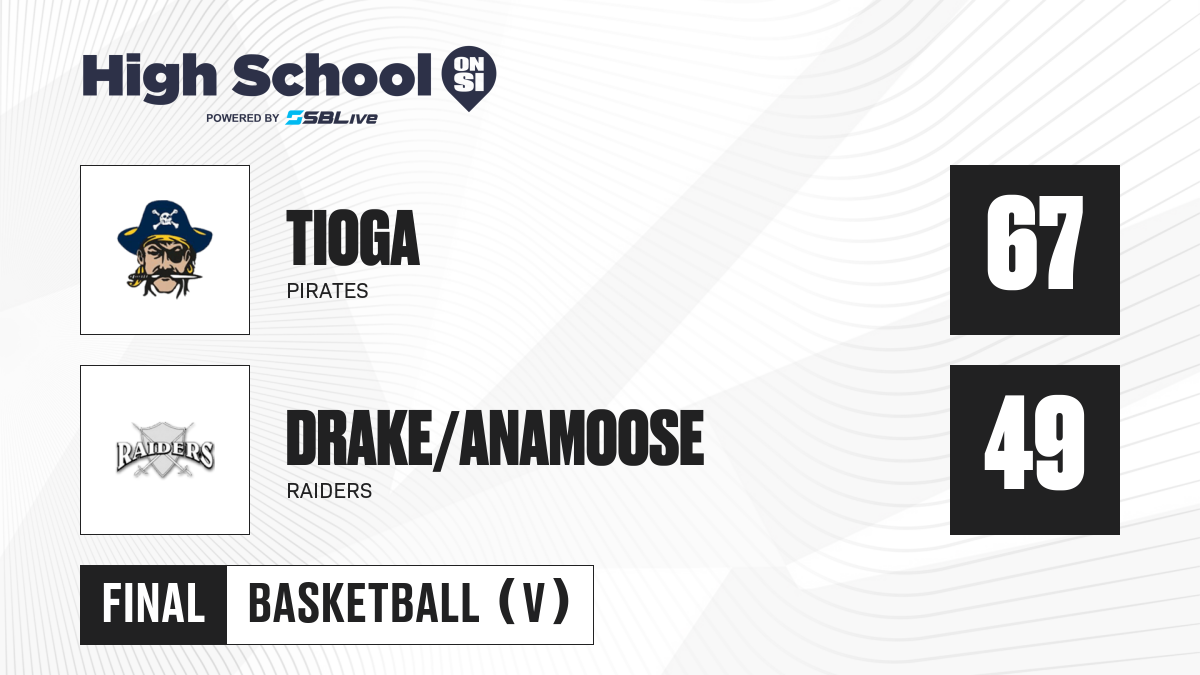 High School ON SI
POWERED BY SBLive

TIOGA
PIRATES
67

RAIDERS
DRAKE/ANAMOOSE
RAIDERS
49

FINAL BASKETBALL (V)